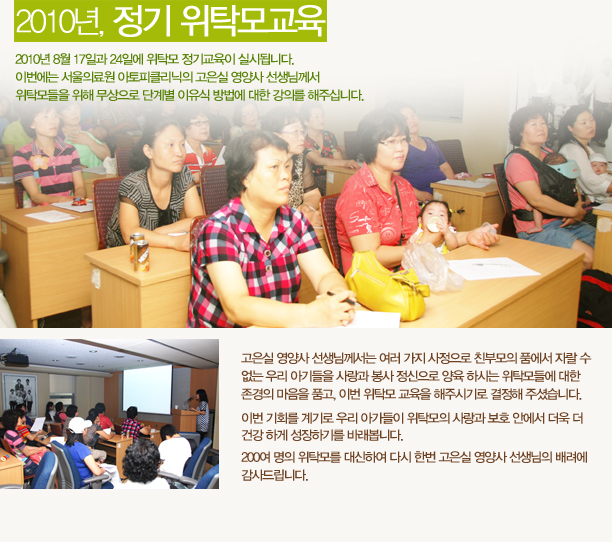 2010년, 정기 위탁모교육

2010년 8월 17일과 24일에 위탁모 정기교육이 실시됩니다.
이번에는 서울의료원 아토피클리닉의 고은실 영양사 선생님께서
위탁모들을 위해 무상으로 단계별 이유식 방법에 대한 강의를 해주십니다.

고은실 영양사 선생님께서는 여러 가지 사정으로 친부모의 품에서 자랄 수 없는 우리 아기들을 사랑과 봉사 정신으로 양육 하시는 위탁모들에 대한 존경의 마음을 품고, 이번 위탁모 교육을 해주시기로 결정해 주셨습니다.

이번 기회를 계기로 우리 아가들이 위탁모의 사랑과 보호 안에서 더욱 더 건강 하게 성장하기를 바래봅니다.

200여 명의 위탁모를 대신하여 다시 한번 고은실 영양사 선생님의 배려에 감사드립니다.